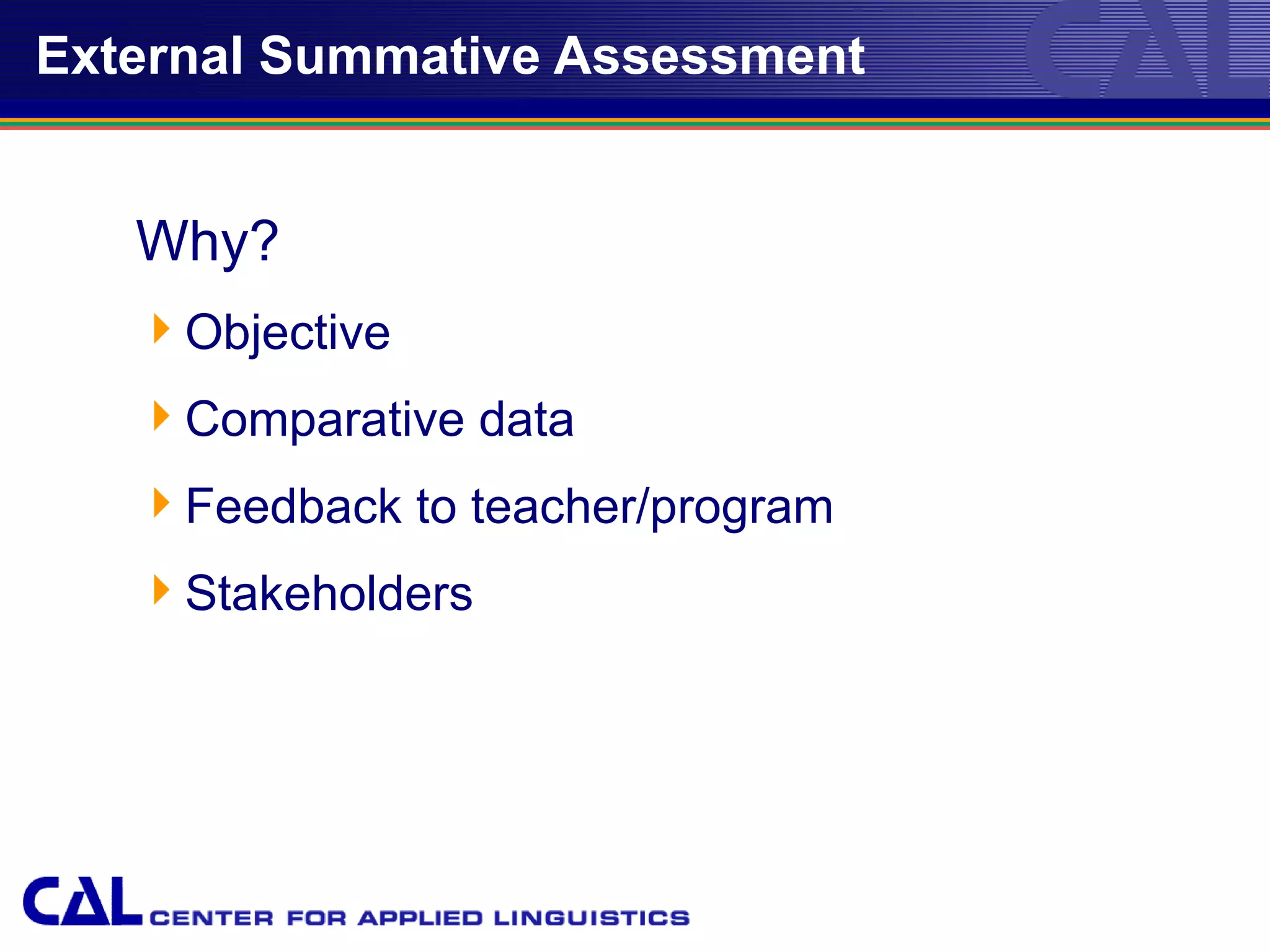 External Summative Assessment

CAL

Why?

Objective

Comparative data

Feedback to teacher/program

Stakeholders

CAL CENTER FOR APPLIED LINGUISTICS